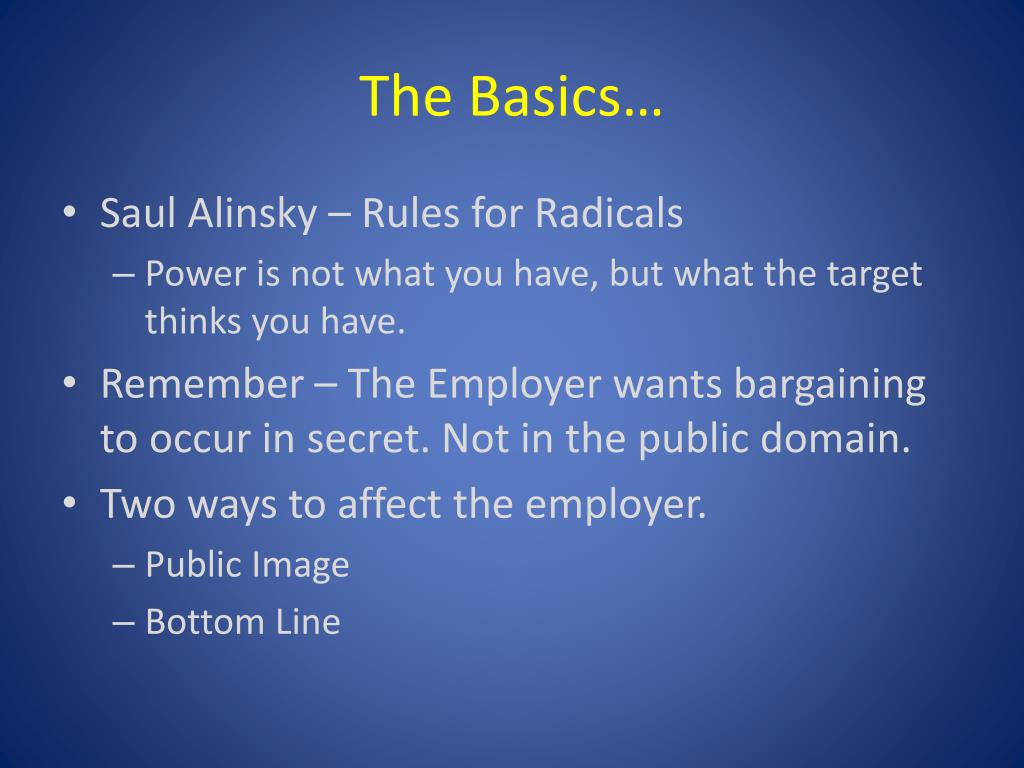 The Basics…

• Saul Alinsky – Rules for Radicals
– Power is not what you have, but what the target thinks you have.
• Remember – The Employer wants bargaining to occur in secret. Not in the public domain.
• Two ways to affect the employer.
– Public Image
– Bottom Line